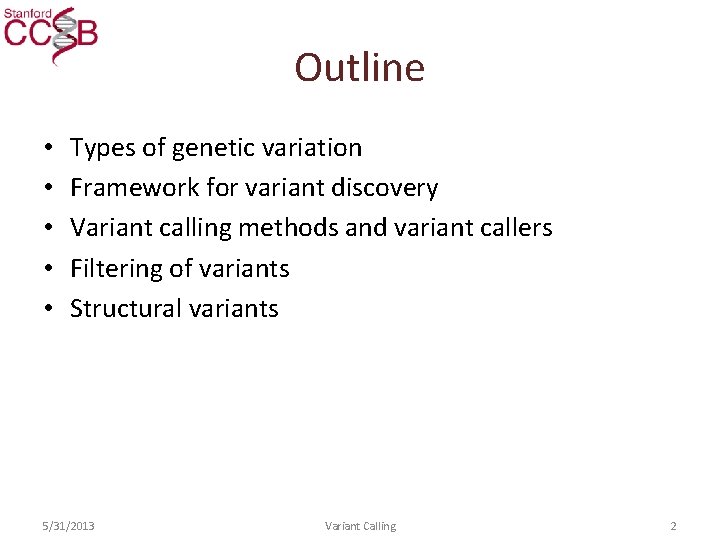 Stanford CCSB

Outline

• Types of genetic variation
• Framework for variant discovery
• Variant calling methods and variant callers
• Filtering of variants
• Structural variants

5/31/2013 Variant Calling 2